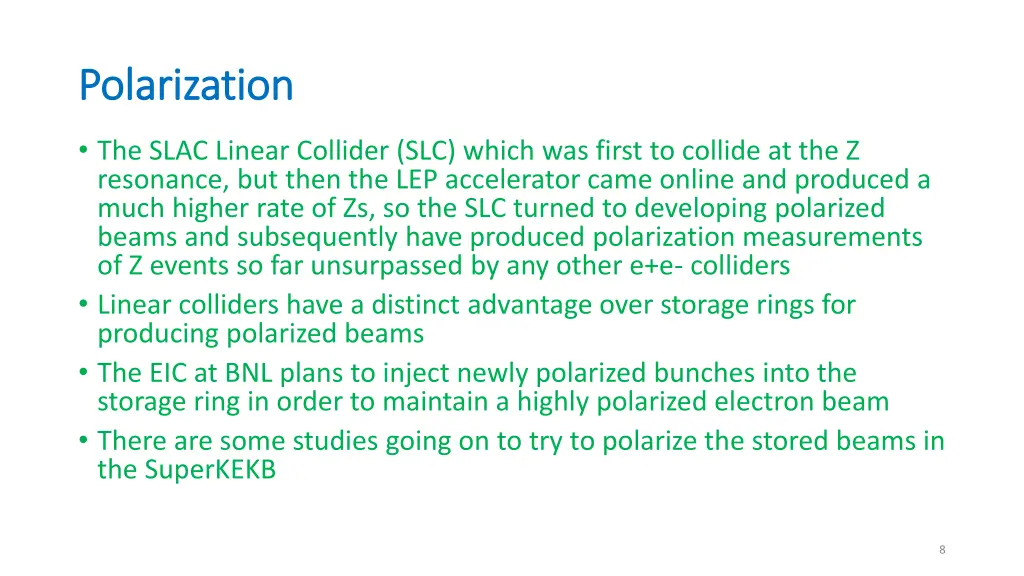 Polarization

• The SLAC Linear Collider (SLC) which was first to collide at the Z resonance, but then the LEP accelerator came online and produced a much higher rate of Zs, so the SLC turned to developing polarized beams and subsequently have produced polarization measurements of Z events so far unsurpassed by any other e+e- colliders
• Linear colliders have a distinct advantage over storage rings for producing polarized beams
• The EIC at BNL plans to inject newly polarized bunches into the storage ring in order to maintain a highly polarized electron beam
• There are some studies going on to try to polarize the stored beams in the SuperKEKB

8